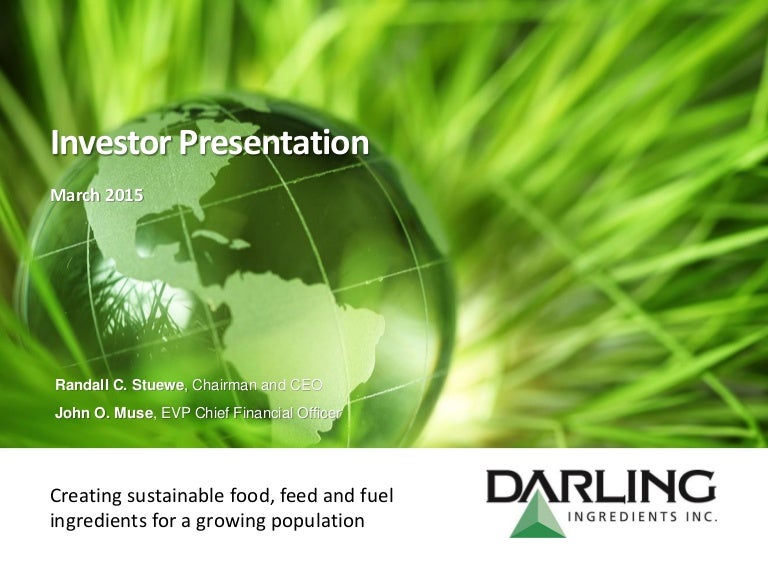 Investor Presentation

March 2015

Randall C. Stuewe, Chairman and CEO
John O. Muse, EVP Chief Financial Officer

Creating sustainable food, feed and fuel ingredients for a growing population

DARLING
INGREDIENTS INC.